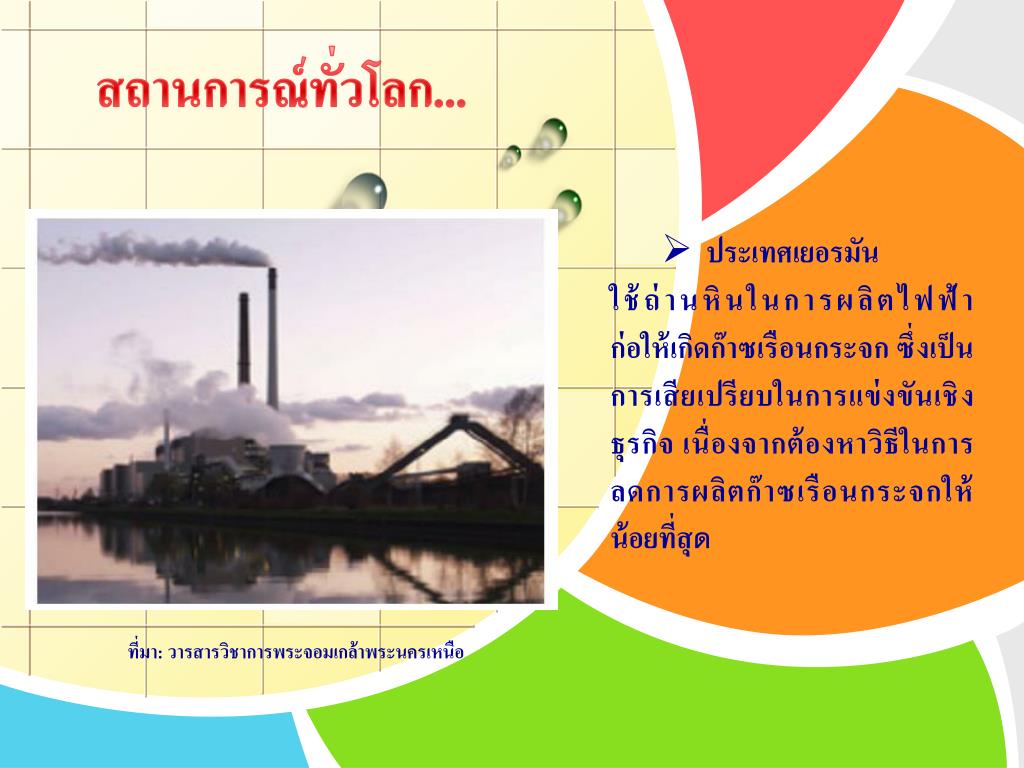 สถานการณ์ทั่วโลก...

➢ ประเทศเยอรมัน

ใช้ถ่านหินในการผลิตไฟฟ้า ก่อให้เกิดก๊าซเรือนกระจก ซึ่งเป็นการเสียเปรียบในการแข่งขันเชิงธุรกิจ เนื่องจากต้องหาวิธีในการลดการผลิตก๊าซเรือนกระจกให้น้อยที่สุด

ที่มา: วารสารวิชาการพระจอมเกล้าพระนครเหนือ